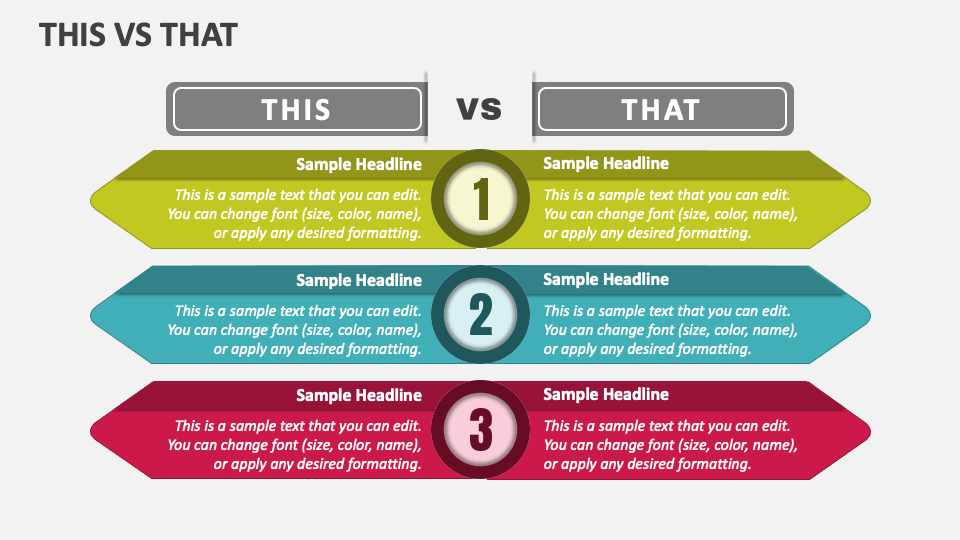 THIS VS THAT

THIS

VS

THAT

Sample Headline

This is a sample text that you can edit. You can change font (size, color, name), or apply any desired formatting.

1

Sample Headline

This is a sample text that you can edit. You can change font (size, color, name), or apply any desired formatting.

Sample Headline

This is a sample text that you can edit. You can change font (size, color, name), or apply any desired formatting.

2

Sample Headline

This is a sample text that you can edit. You can change font (size, color, name), or apply any desired formatting.

Sample Headline

This is a sample text that you can edit. You can change font (size, color, name), or apply any desired formatting.

3

Sample Headline

This is a sample text that you can edit. You can change font (size, color, name), or apply any desired formatting.